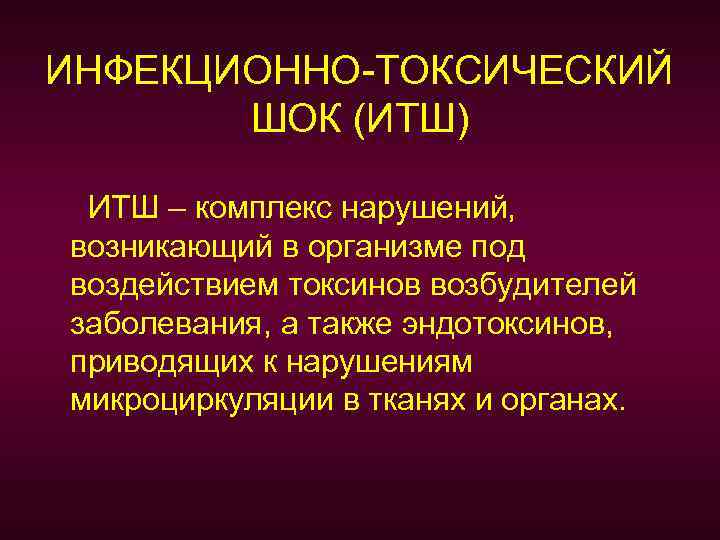 ИНФЕКЦИОННО-ТОКСИЧЕСКИЙ ШОК (ИТШ)

ИТШ – комплекс нарушений, возникающий в организме под воздействием токсинов возбудителей заболевания, а также эндотоксинов, приводящих к нарушениям микроциркуляции в тканях и органах.